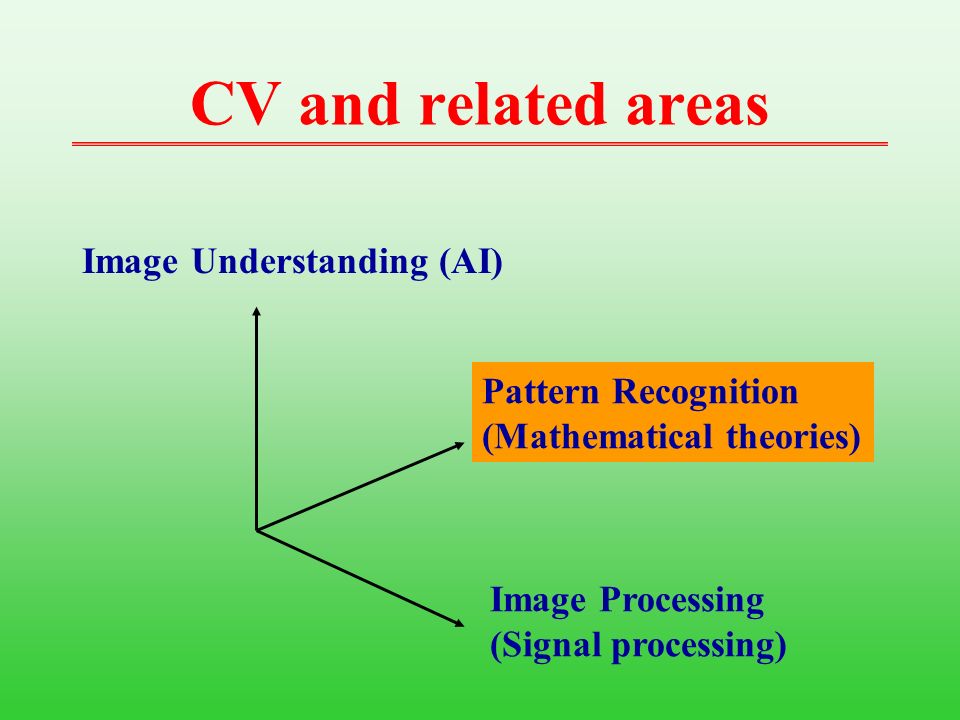 CV and related areas

Image Understanding (AI)

Pattern Recognition
(Mathematical theories)

Image Processing
(Signal processing)